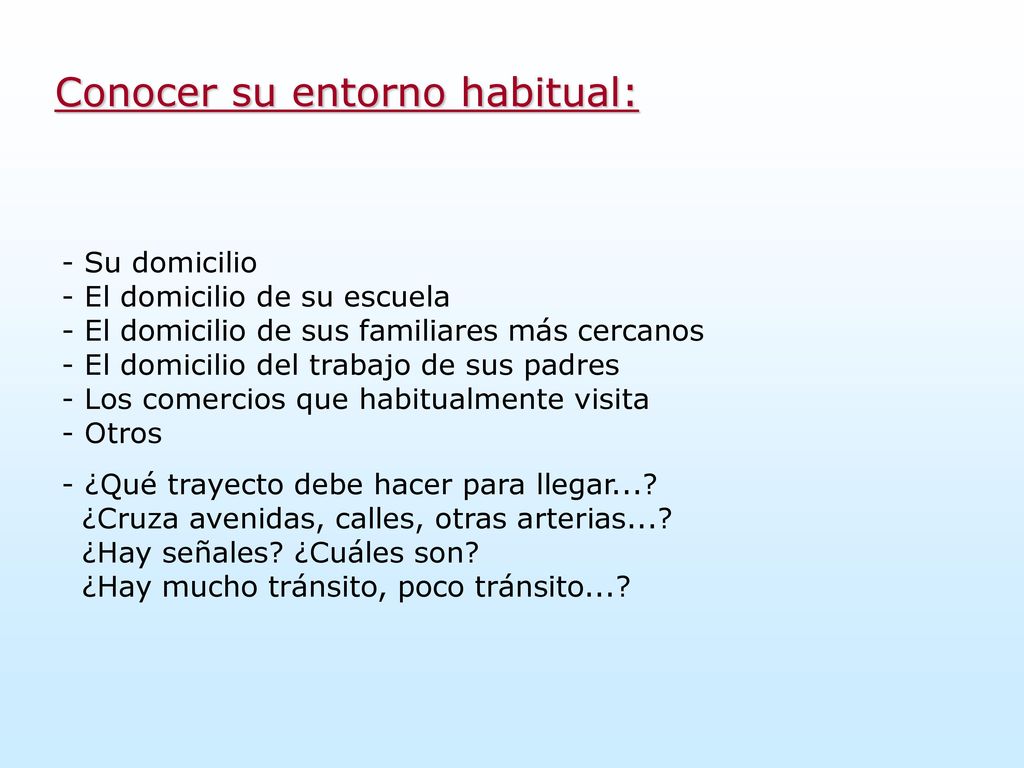 Conocer su entorno habitual:

- Su domicilio
- El domicilio de su escuela
- El domicilio de sus familiares más cercanos
- El domicilio del trabajo de sus padres
- Los comercios que habitualmente visita
- Otros

- ¿Qué trayecto debe hacer para llegar...?
¿Cruza avenidas, calles, otras arterias...?
¿Hay señales? ¿Cuáles son?
¿Hay mucho tránsito, poco tránsito...?